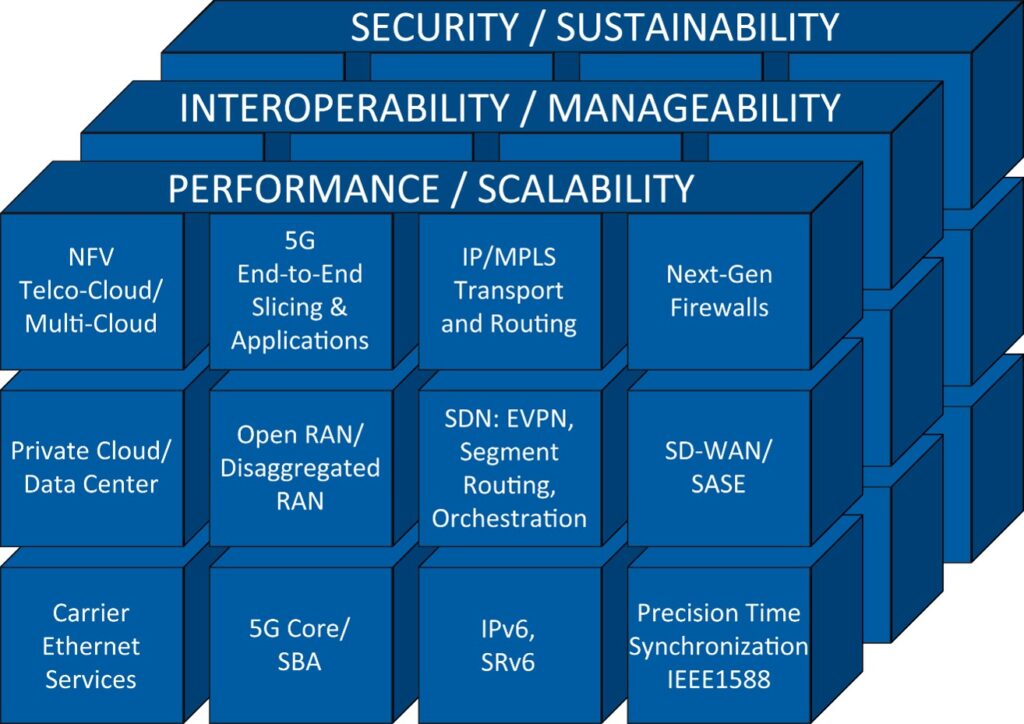 SECURITY / SUSTAINABILITY

INTEROPERABILITY / MANAGEABILITY

PERFORMANCE / SCALABILITY

NFV Telco-Cloud/ Multi-Cloud

5G End-to-End Slicing & Applications

IP/MPLS Transport and Routing

Next-Gen Firewalls

Private Cloud/ Data Center

Open RAN/ Disaggregated RAN

SDN: EVPN, Segment Routing, Orchestration

SD-WAN/ SASE

Carrier Ethernet Services

5G Core/ SBA

IPv6, SRv6

Precision Time Synchronization IEEE1588